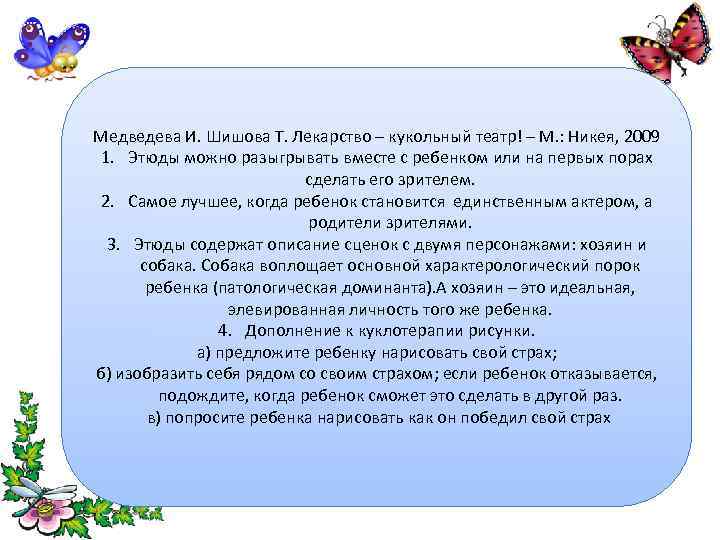 Медведева И. Шишова Т. Лекарство – кукольный театр! – М.: Никея, 2009

1. Этюды можно разыгрывать вместе с ребенком или на первых порах сделать его зрителем.

2. Самое лучшее, когда ребенок становится единственным актером, а родители зрителями.

3. Этюды содержат описание сценок с двумя персонажами: хозяин и собака. Собака воплощает основной характерологический порок ребенка (патологическая доминанта).А хозяин – это идеальная, элевированная личность того же ребенка.

4. Дополнение к куклотерапии рисунки.

а) предложите ребенку нарисовать свой страх;

б) изобразить себя рядом со своим страхом; если ребенок отказывается, подождите, когда ребенок сможет это сделать в другой раз.

в) попросите ребенка нарисовать как он победил свой страх